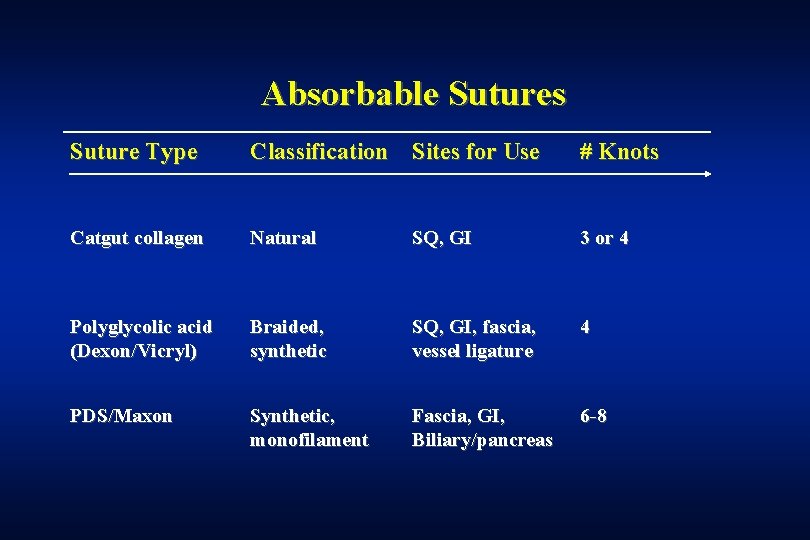 Absorbable Sutures

| Suture Type | Classification | Sites for Use | # Knots |
|---|---|---|---|
| Catgut collagen | Natural | SQ, GI | 3 or 4 |
| Polyglycolic acid (Dexon/Vicryl) | Braided, synthetic | SQ, GI, fascia, vessel ligature | 4 |
| PDS/Maxon | Synthetic, monofilament | Fascia, GI, Biliary/pancreas | 6-8 |